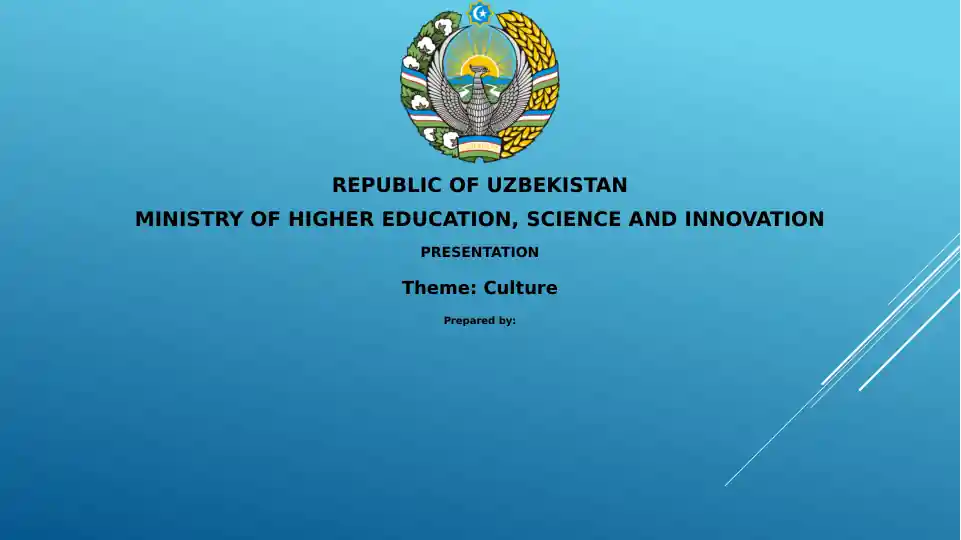 REPUBLIC OF UZBEKISTAN
MINISTRY OF HIGHER EDUCATION, SCIENCE AND INNOVATION
PRESENTATION
Theme: Culture
Prepared by: